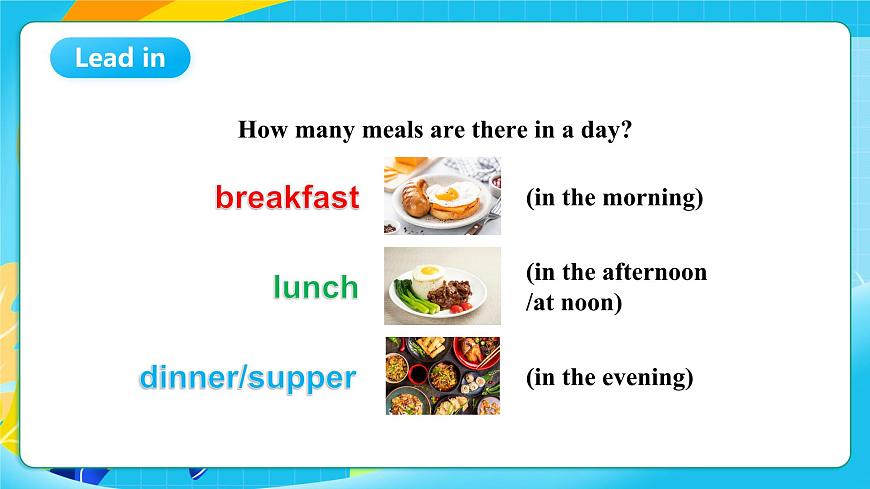 Lead in

How many meals are there in a day?

breakfast (in the morning)

lunch (in the afternoon /at noon)

dinner/supper (in the evening)